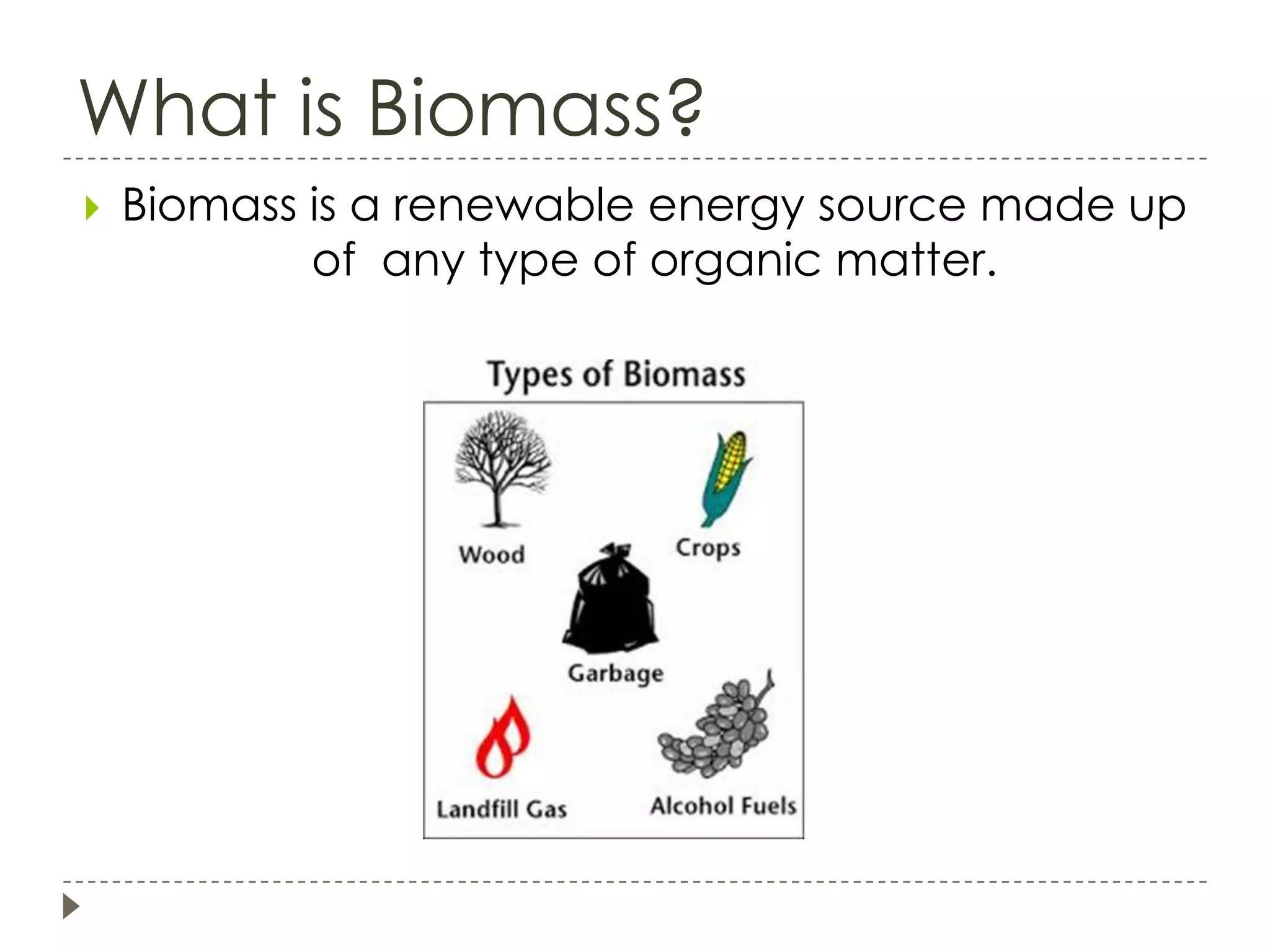 What is Biomass?

Biomass is a renewable energy source made up of any type of organic matter.

Types of Biomass

Wood

Crops

Garbage

Landfill Gas

Alcohol Fuels